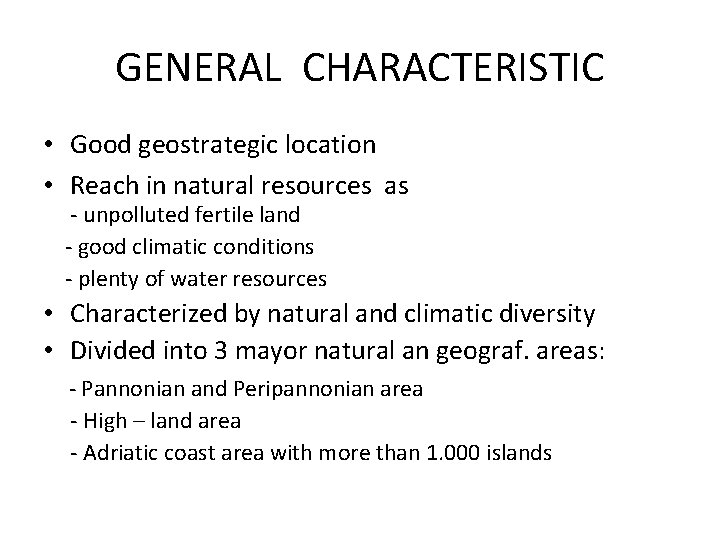 GENERAL CHARACTERISTIC

• Good geostrategic location
• Reach in natural resources as
- unpolluted fertile land
- good climatic conditions
- plenty of water resources
• Characterized by natural and climatic diversity
• Divided into 3 mayor natural an geograf. areas:
- Pannonian and Peripannonian area
- High – land area
- Adriatic coast area with more than 1.000 islands